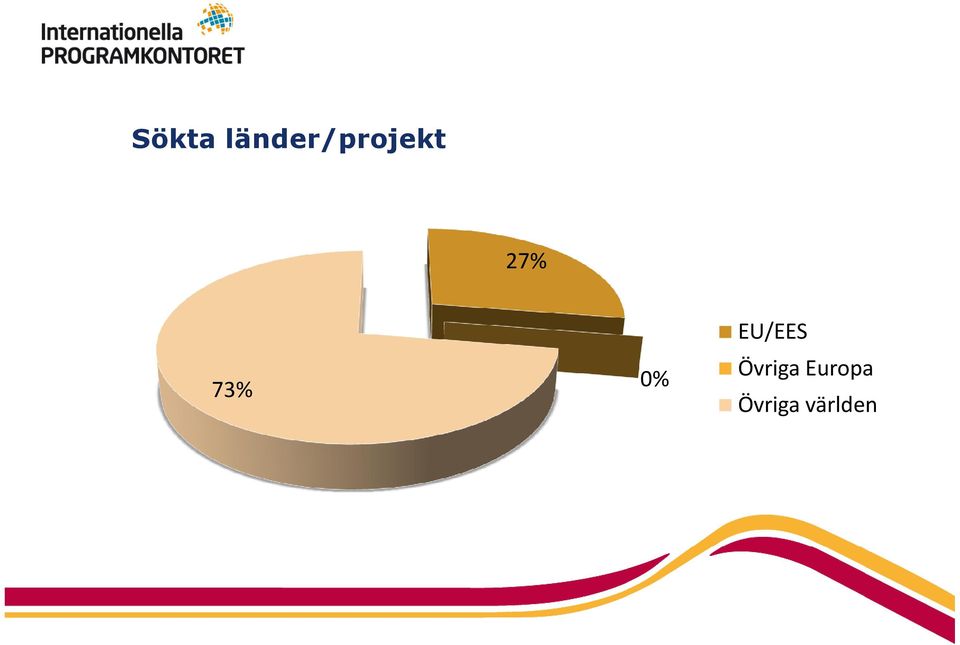 Internationella
PROGRAMKONTORET

Sökta länder/projekt

27%

0%

73%

EU/EES
Övriga Europa
Övriga världen